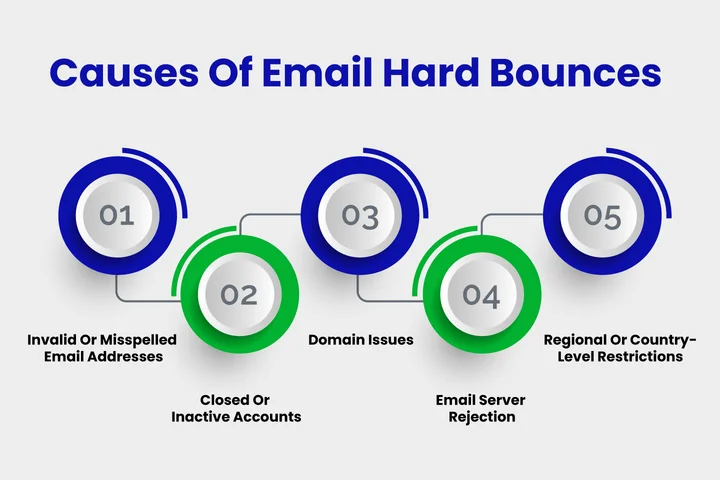 Causes Of Email Hard Bounces

01

Invalid Or Misspelled Email Addresses

02

Closed Or Inactive Accounts

03

Domain Issues

04

Email Server Rejection

05

Regional Or Country-Level Restrictions